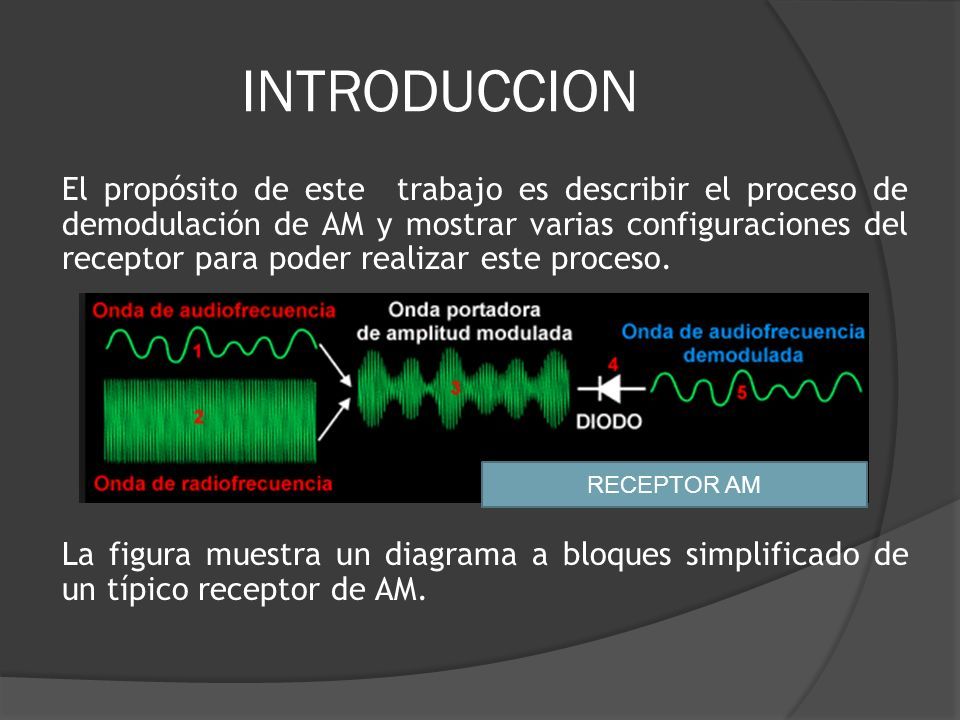 INTRODUCCION

El propósito de este trabajo es describir el proceso de demodulación de AM y mostrar varias configuraciones del receptor para poder realizar este proceso.

Onda de audiofrecuencia
1
2
Onda de radiofrecuencia
Onda portadora de amplitud modulada
3
4
DIODO
Onda de audiofrecuencia demodulada
5
RECEPTOR AM

La figura muestra un diagrama a bloques simplificado de un típico receptor de AM.